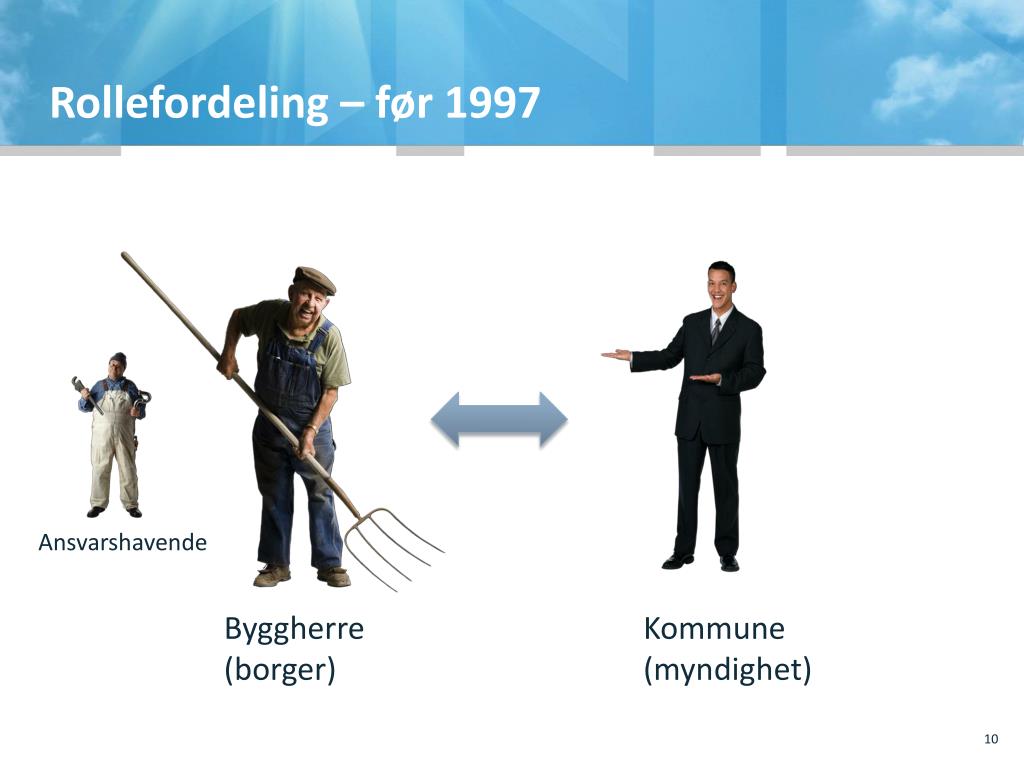 Rollefordeling – før 1997

Ansvarshavende

Byggherre
(borger)

Kommune
(myndighet)

10